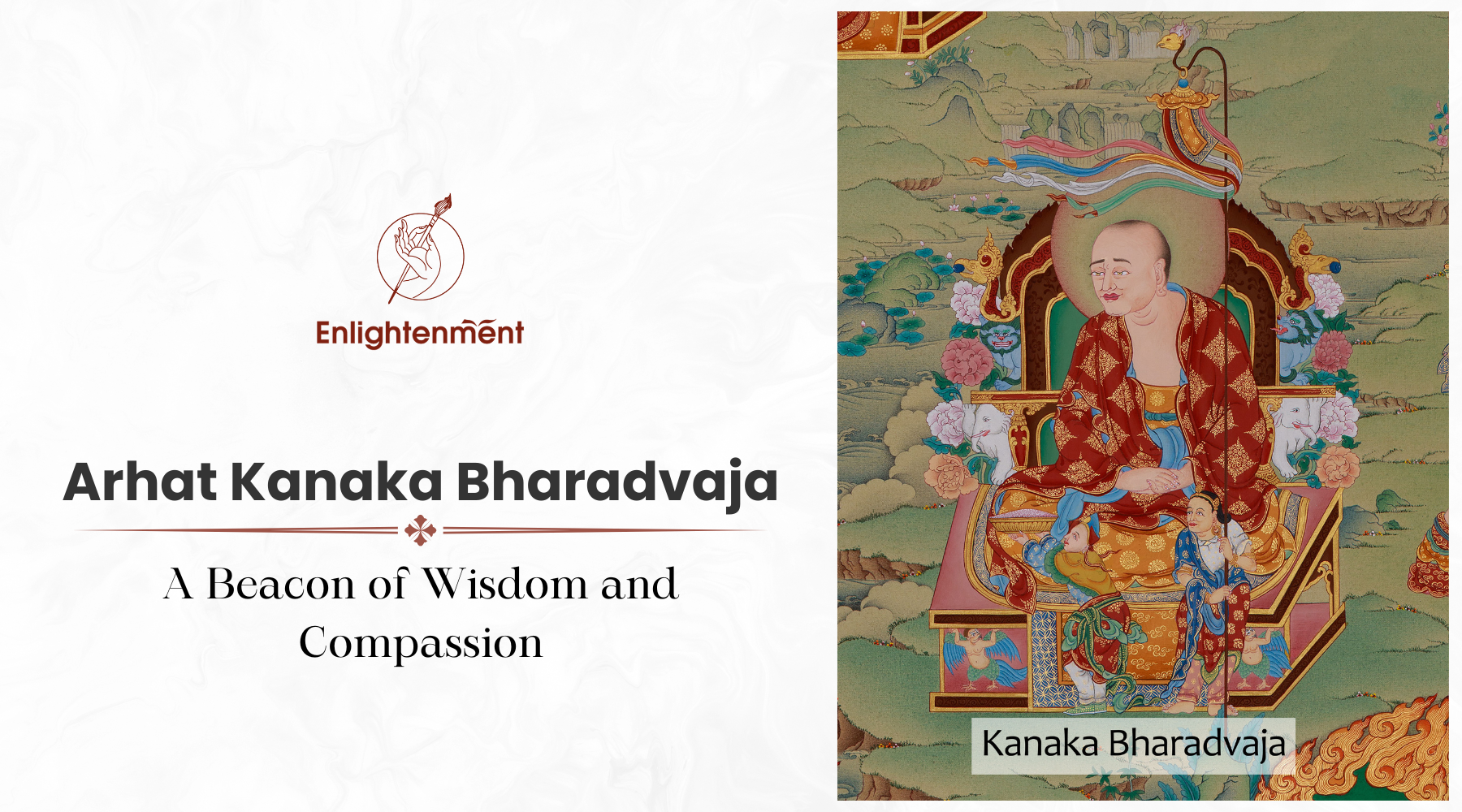 Enlightenment

Arhat Kanaka Bharadvaja

A Beacon of Wisdom and Compassion

Kanaka Bharadvaja